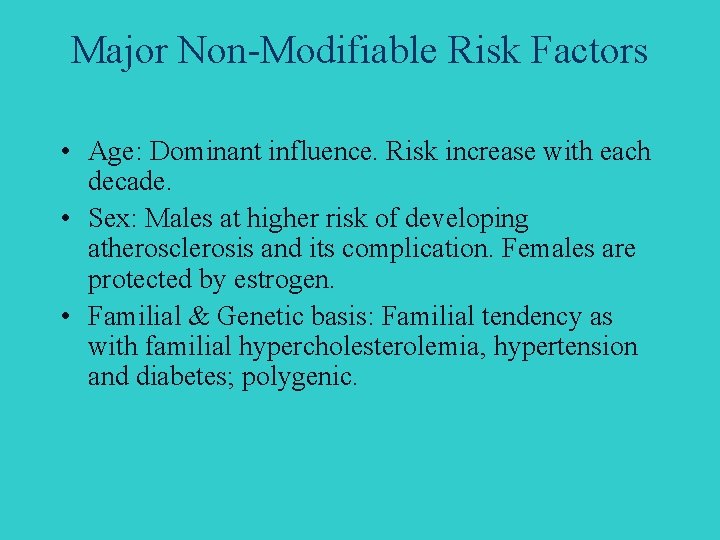 Major Non-Modifiable Risk Factors

• Age: Dominant influence. Risk increase with each decade.
• Sex: Males at higher risk of developing atherosclerosis and its complication. Females are protected by estrogen.
• Familial & Genetic basis: Familial tendency as with familial hypercholesterolemia, hypertension and diabetes; polygenic.